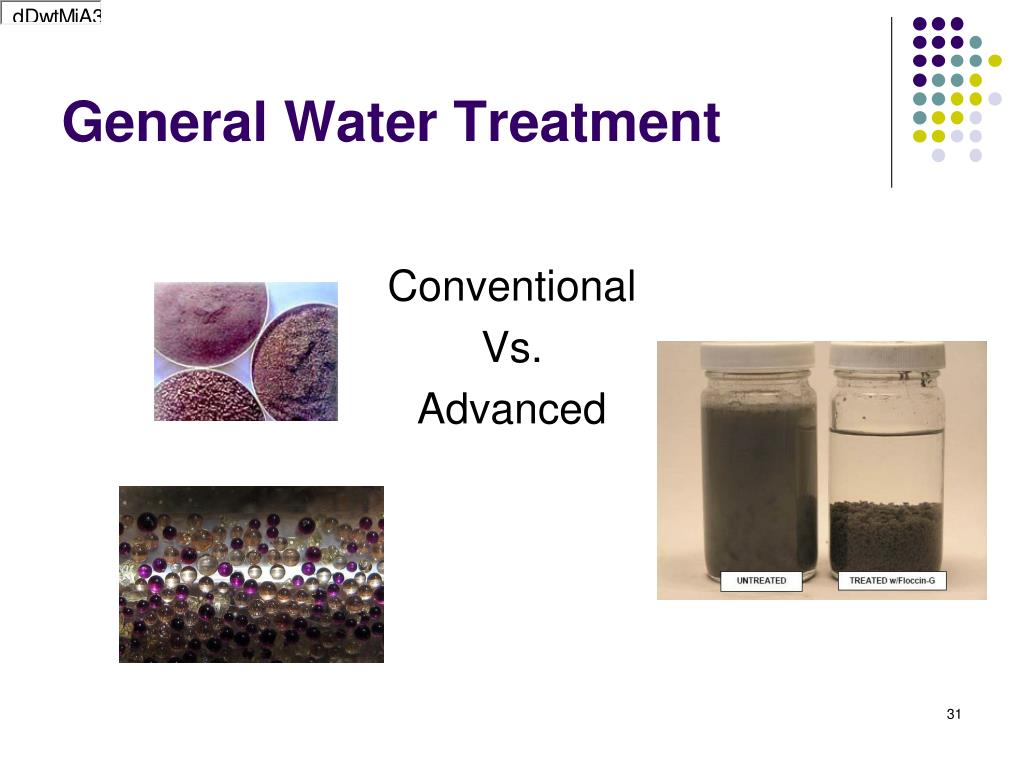 dDwtMiA3

General Water Treatment

Conventional
Vs.
Advanced

UNTREATED

TREATED w/Floccin-G

31